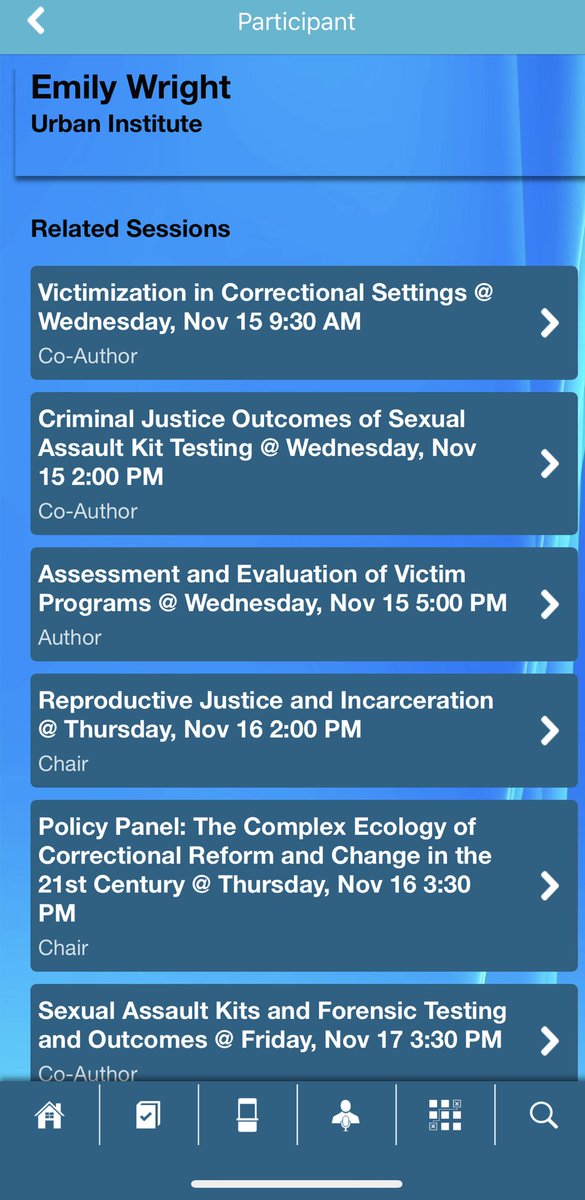 Participant

Emily Wright
Urban Institute

Related Sessions

Victimization in Correctional Settings @ Wednesday, Nov 15 9:30 AM
Co-Author

Criminal Justice Outcomes of Sexual Assault Kit Testing @ Wednesday, Nov 15 2:00 PM
Co-Author

Assessment and Evaluation of Victim Programs @ Wednesday, Nov 15 5:00 PM
Author

Reproductive Justice and Incarceration @ Thursday, Nov 16 2:00 PM
Chair

Policy Panel: The Complex Ecology of Correctional Reform and Change in the 21st Century @ Thursday, Nov 16 3:30 PM
Chair

Sexual Assault Kits and Forensic Testing and Outcomes @ Friday, Nov 17 3:30 PM
Co-Author